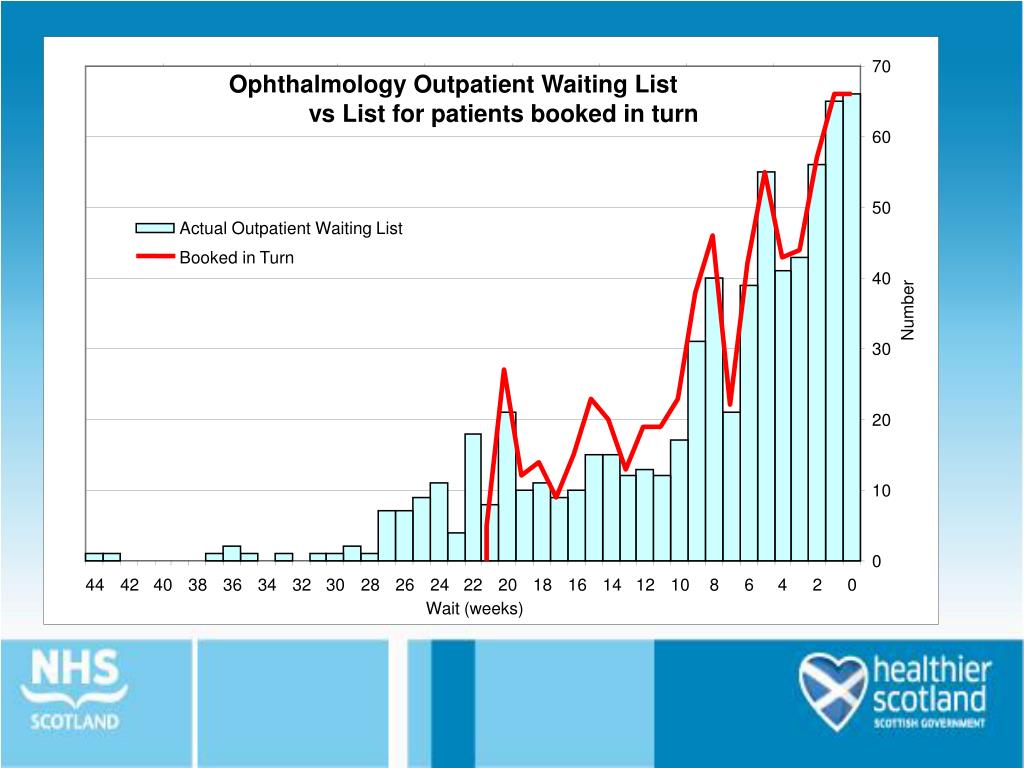 Ophthalmology Outpatient Waiting List
vs List for patients booked in turn

Actual Outpatient Waiting List
Booked in Turn

70
60
50
40
30
20
10
0

Number

44 42 40 38 36 34 32 30 28 26 24 22 20 18 16 14 12 10 8 6 4 2 0

Wait (weeks)

NHS
SCOTLAND

healthier
scotland
SCOTTISH GOVERNMENT